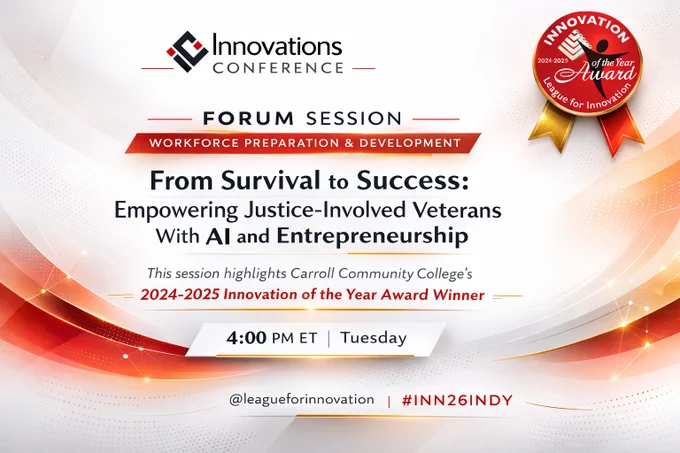 Innovations
CONFERENCE

INNOVATION
2024-2025
of the Year
Award
League for Innovation

FORUM SESSION
WORKFORCE PREPARATION & DEVELOPMENT

From Survival to Success:
Empowering Justice-Involved Veterans With AI and Entrepreneurship

This session highlights Carroll Community College's
2024-2025 Innovation of the Year Award Winner

4:00 PM ET | Tuesday

@leagueforinnovation | #INN26INDY